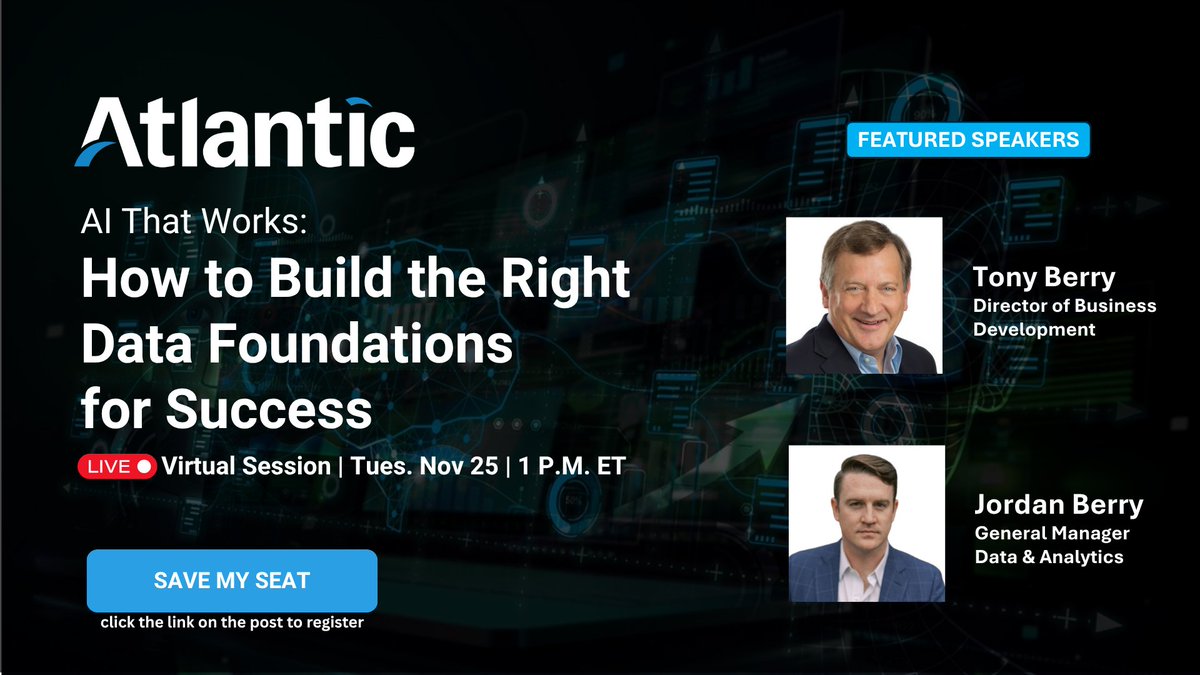 Atlantic

AI That Works:

How to Build the Right Data Foundations for Success

LIVE Virtual Session | Tues. Nov 25 | 1 P.M. ET

SAVE MY SEAT

click the link on the post to register

FEATURED SPEAKERS

Tony Berry
Director of Business Development

Jordan Berry
General Manager
Data & Analytics